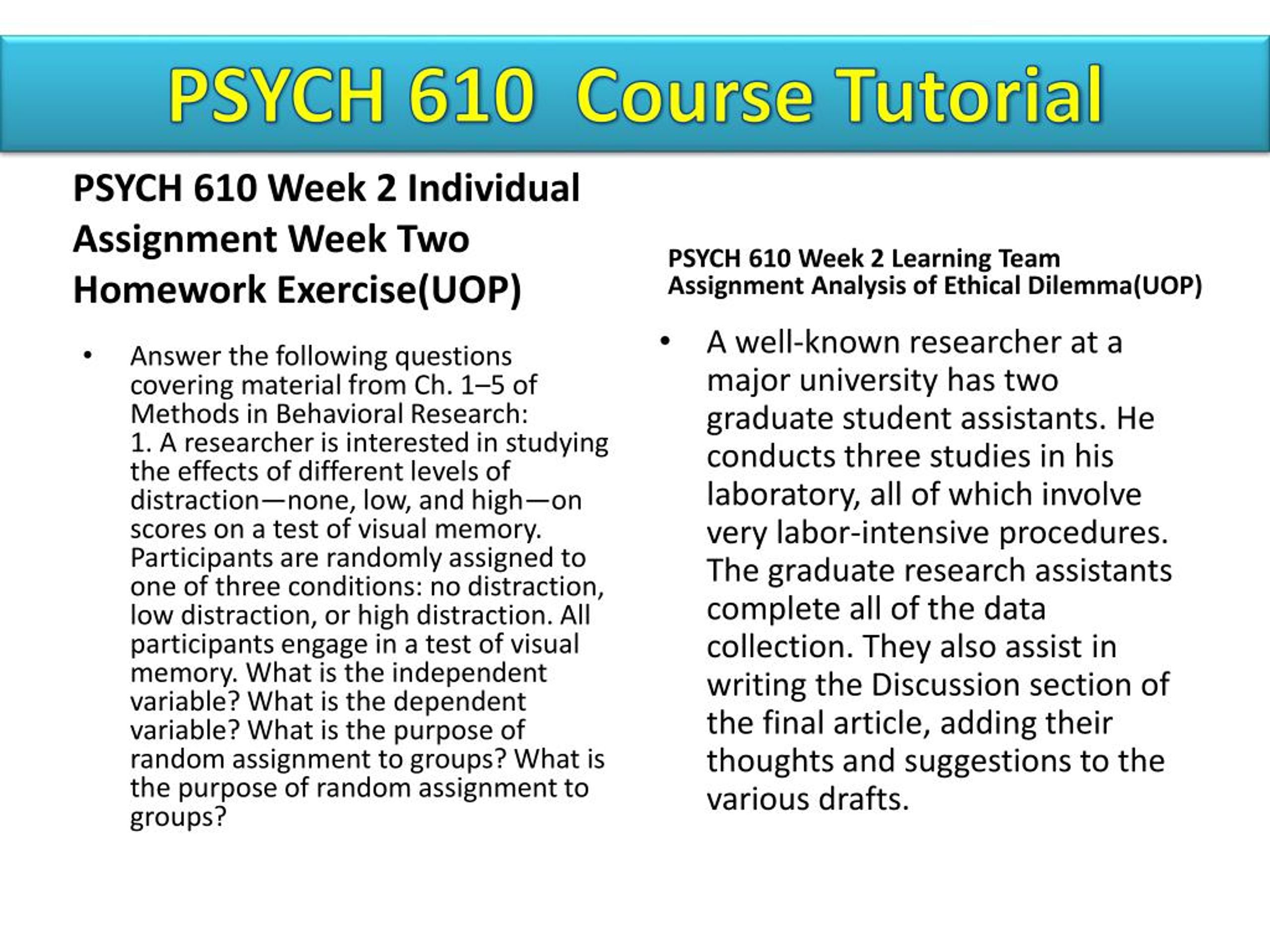 PSYCH 610 Course Tutorial

PSYCH 610 Week 2 Individual Assignment Week Two Homework Exercise(UOP)

• Answer the following questions covering material from Ch. 1–5 of Methods in Behavioral Research:
1. A researcher is interested in studying the effects of different levels of distraction—none, low, and high—on scores on a test of visual memory. Participants are randomly assigned to one of three conditions: no distraction, low distraction, or high distraction. All participants engage in a test of visual memory. What is the independent variable? What is the dependent variable? What is the purpose of random assignment to groups? What is the purpose of random assignment to groups?

PSYCH 610 Week 2 Learning Team Assignment Analysis of Ethical Dilemma(UOP)

• A well-known researcher at a major university has two graduate student assistants. He conducts three studies in his laboratory, all of which involve very labor-intensive procedures. The graduate research assistants complete all of the data collection. They also assist in writing the Discussion section of the final article, adding their thoughts and suggestions to the various drafts.